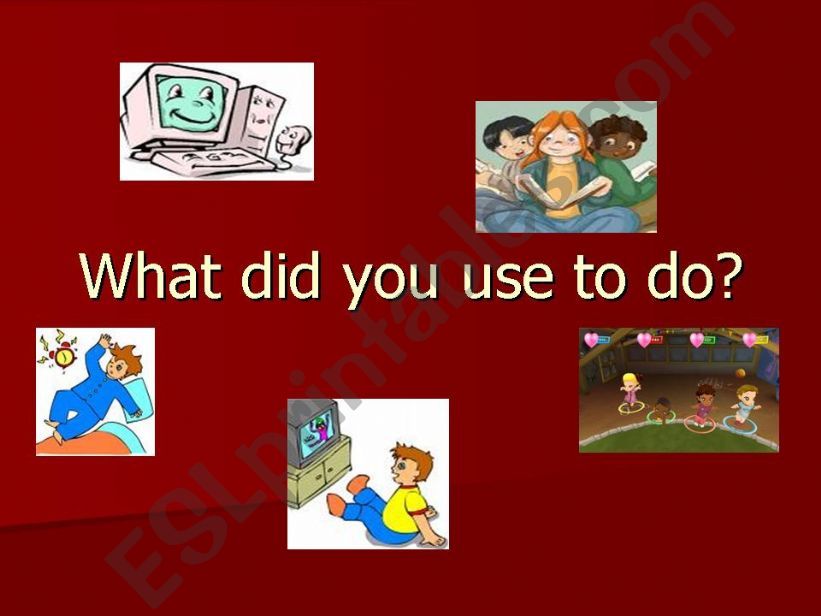 What did you use to do?

ESLprintables.com